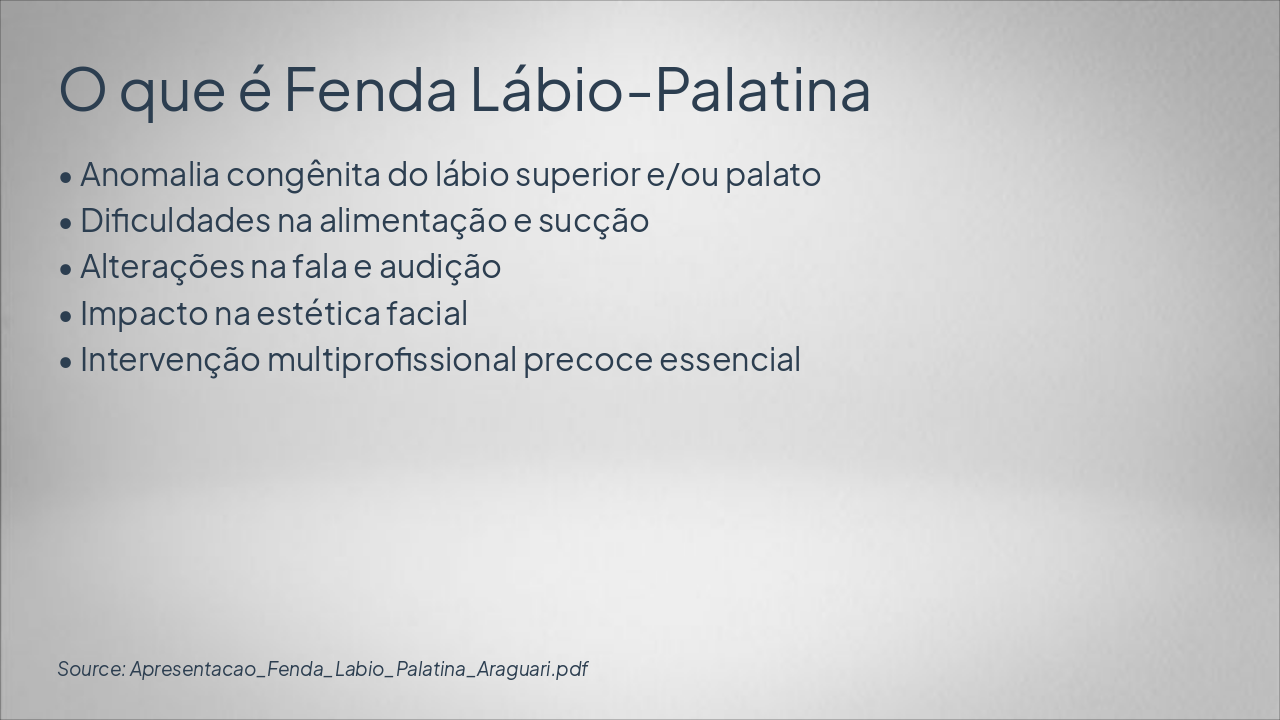 O que é Fenda Lábio-Palatina

• Anomalia congênita do lábio superior e/ou palato
• Dificuldades na alimentação e sucção
• Alterações na fala e audição
• Impacto na estética facial
• Intervenção multiprofissional precoce essencial

Source: Apresentacao_Fenda_Labio_Palatina_Araguari.pdf